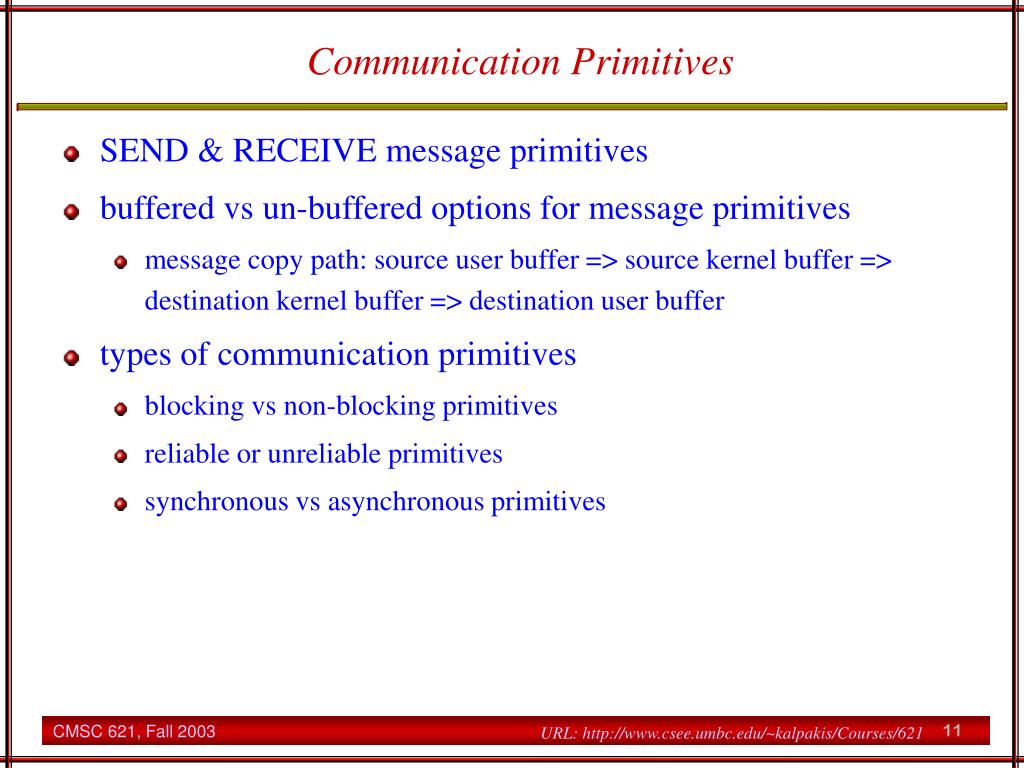 Communication Primitives

SEND & RECEIVE message primitives

buffered vs un-buffered options for message primitives

message copy path: source user buffer => source kernel buffer => destination kernel buffer => destination user buffer

types of communication primitives

blocking vs non-blocking primitives

reliable or unreliable primitives

synchronous vs asynchronous primitives

CMSC 621, Fall 2003

URL: http://www.csee.umbc.edu/~kalpakis/Courses/621

11